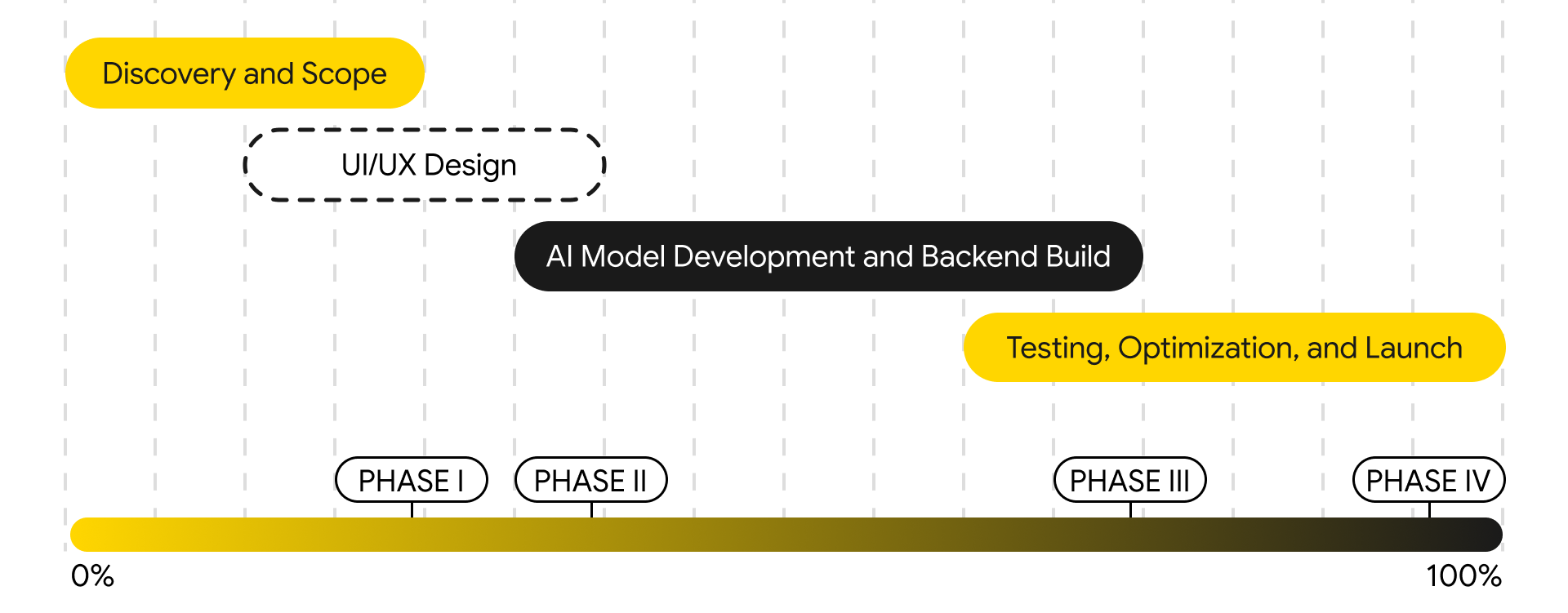 Discovery and Scope

UI/UX Design

AI Model Development and Backend Build

Testing, Optimization, and Launch

PHASE I

PHASE II

PHASE III

PHASE IV

0%

100%